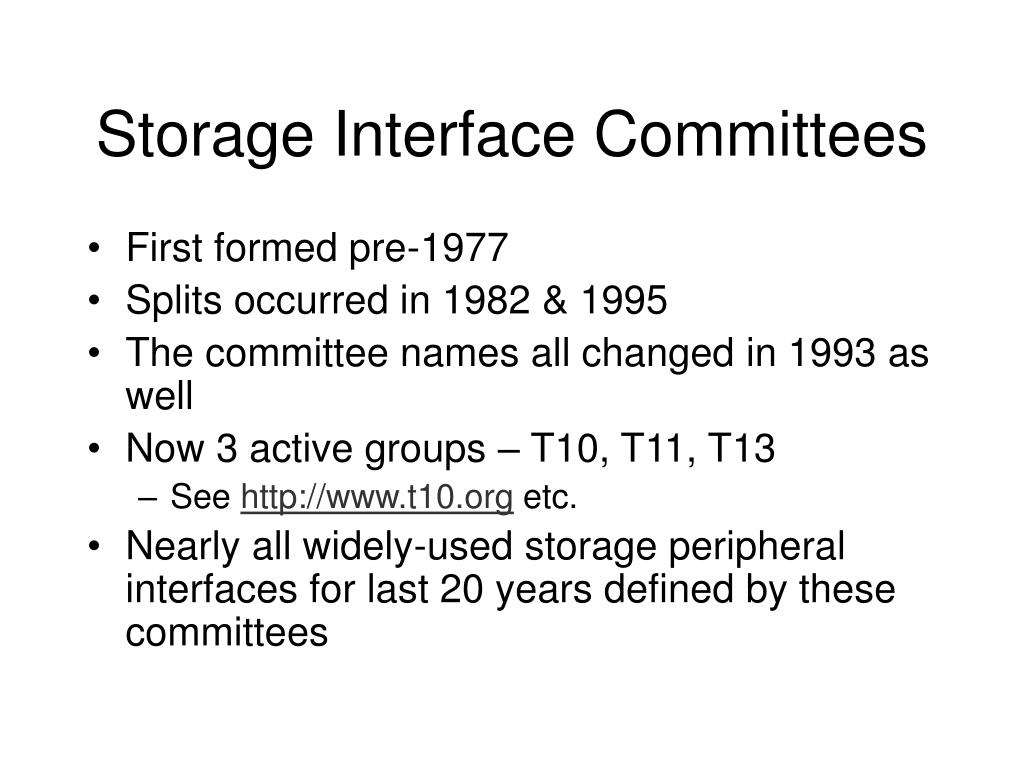 Storage Interface Committees

• First formed pre-1977
• Splits occurred in 1982 & 1995
• The committee names all changed in 1993 as well
• Now 3 active groups – T10, T11, T13
  – See http://www.t10.org etc.
• Nearly all widely-used storage peripheral interfaces for last 20 years defined by these committees